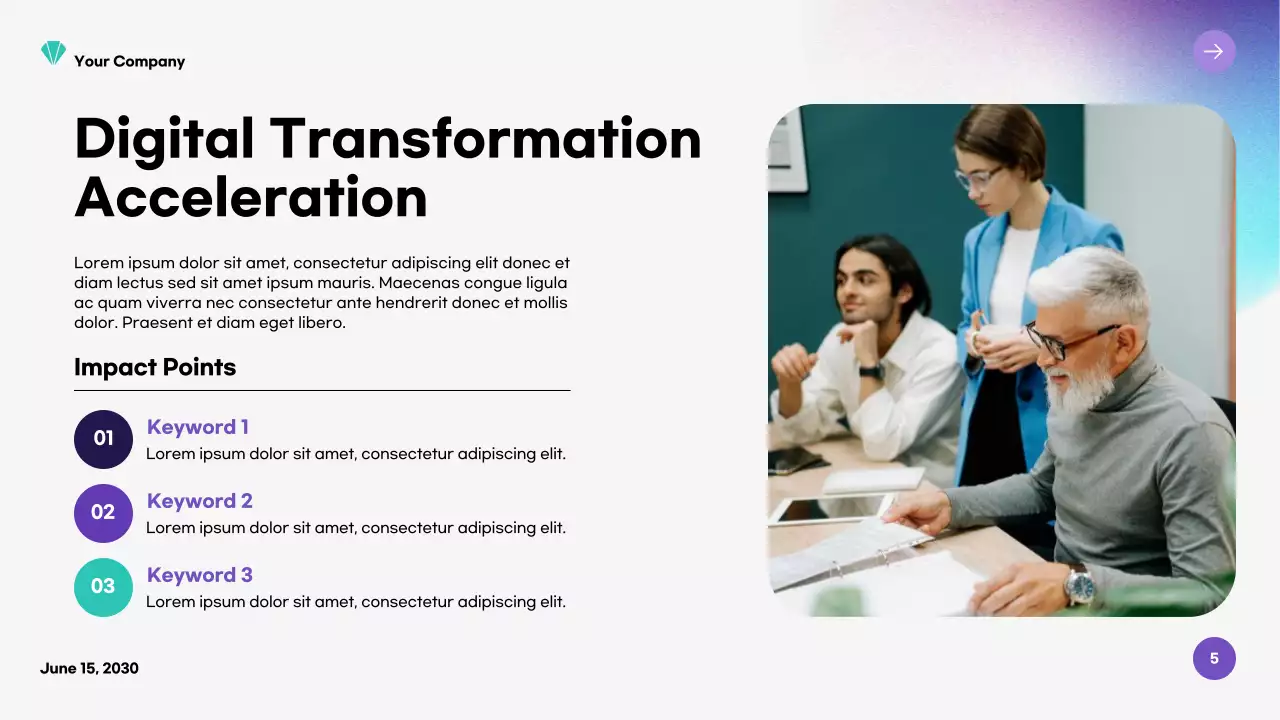 Your Company

Digital Transformation Acceleration

Lorem ipsum dolor sit amet, consectetur adipiscing elit donec et diam lectus sed sit amet ipsum mauris. Maecenas congue ligula ac quam viverra nec consectetur ante hendrerit donec et mollis dolor. Praesent et diam eget libero.

Impact Points

01
Keyword 1
Lorem ipsum dolor sit amet, consectetur adipiscing elit.

02
Keyword 2
Lorem ipsum dolor sit amet, consectetur adipiscing elit.

03
Keyword 3
Lorem ipsum dolor sit amet, consectetur adipiscing elit.

June 15, 2030

5